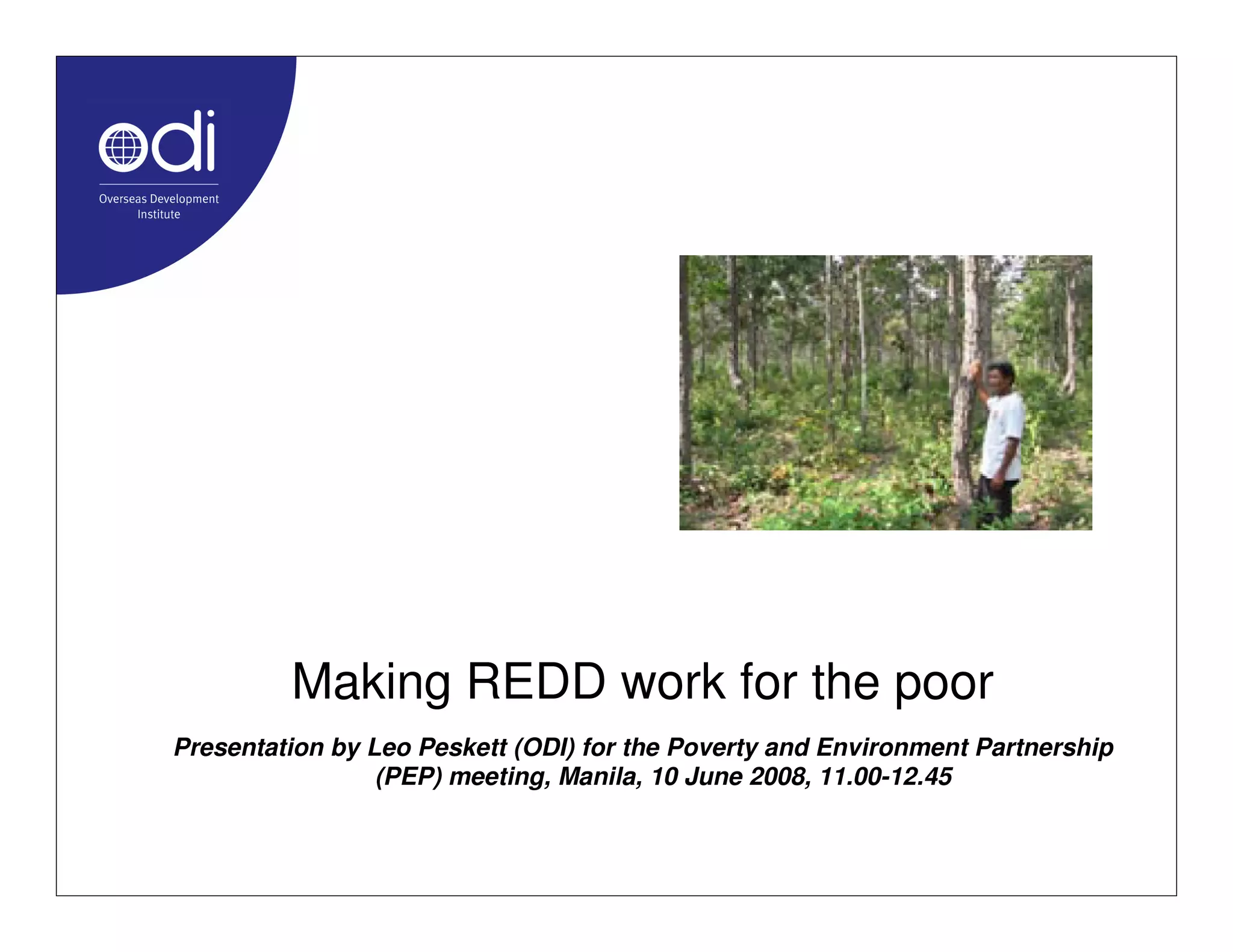 odi

Overseas Development Institute

Making REDD work for the poor

Presentation by Leo Peskett (ODI) for the Poverty and Environment Partnership (PEP) meeting, Manila, 10 June 2008, 11.00-12.45